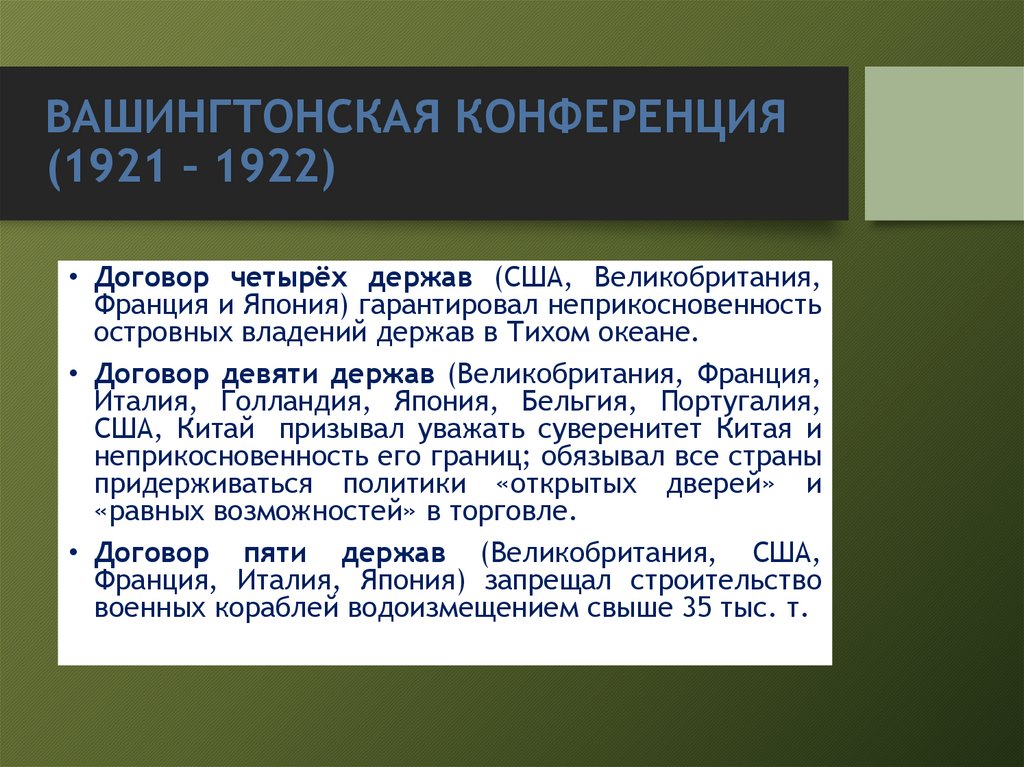 ВАШИНГТОНСКАЯ КОНФЕРЕНЦИЯ (1921 – 1922)

• Договор четырёх держав (США, Великобритания, Франция и Япония) гарантировал неприкосновенность островных владений держав в Тихом океане.

• Договор девяти держав (Великобритания, Франция, Италия, Голландия, Япония, Бельгия, Португалия, США, Китай призывал уважать суверенитет Китая и неприкосновенность его границ; обязывал все страны придерживаться политики «открытых дверей» и «равных возможностей» в торговле.

• Договор пяти держав (Великобритания, США, Франция, Италия, Япония) запрещал строительство военных кораблей водоизмещением свыше 35 тыс. т.